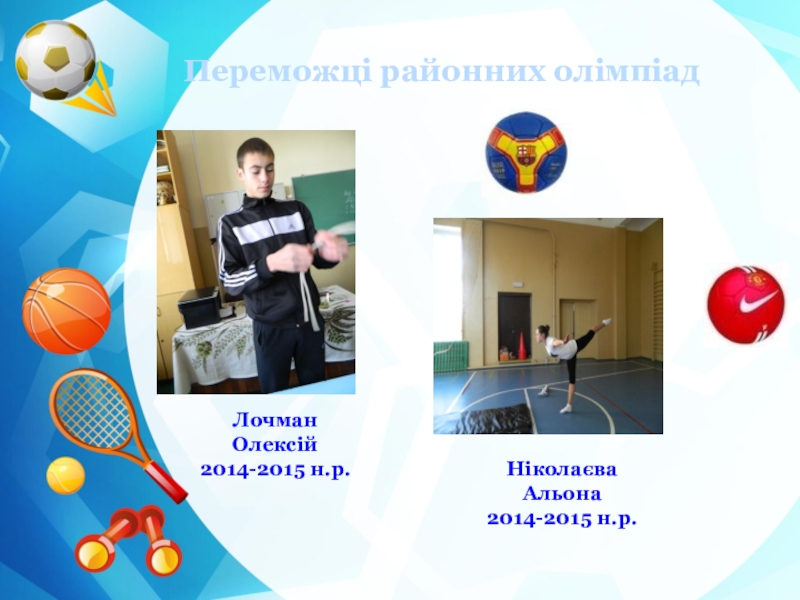 Переможці районних олімпіад

Лочман
Олексій
2014-2015 н.р.

Ніколаєва
Альона
2014-2015 н.р.